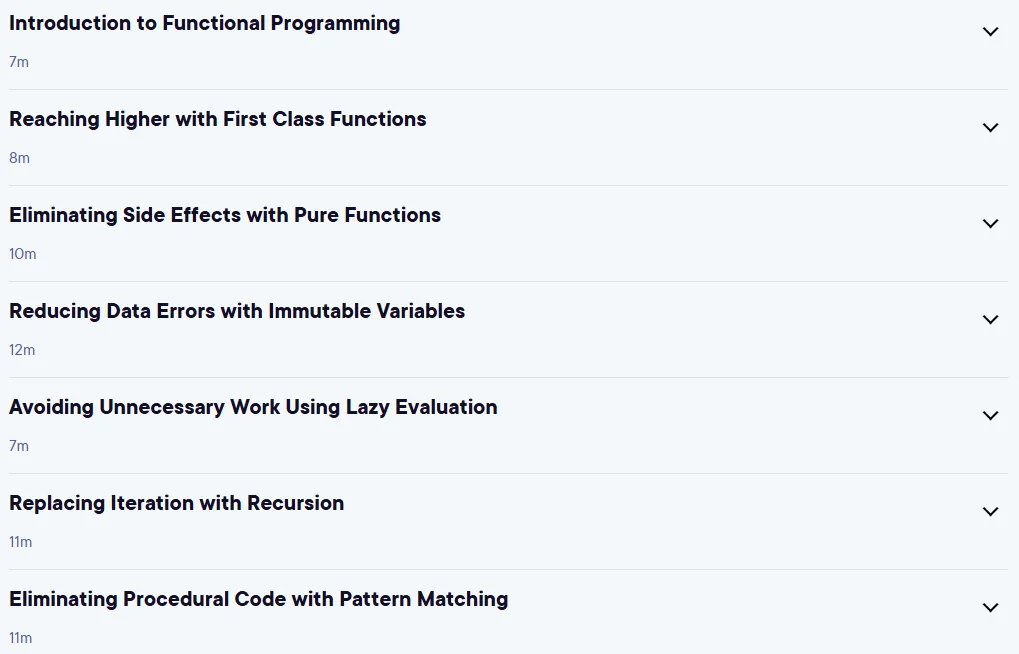 Introduction to Functional Programming

7m

Reaching Higher with First Class Functions

8m

Eliminating Side Effects with Pure Functions

10m

Reducing Data Errors with Immutable Variables

12m

Avoiding Unnecessary Work Using Lazy Evaluation

7m

Replacing Iteration with Recursion

11m

Eliminating Procedural Code with Pattern Matching

11m